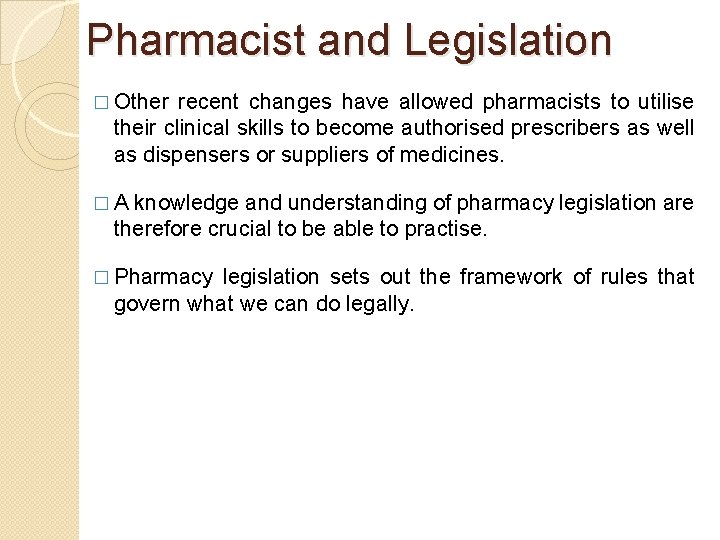 Pharmacist and Legislation

□ Other recent changes have allowed pharmacists to utilise their clinical skills to become authorised prescribers as well as dispensers or suppliers of medicines.

□ A knowledge and understanding of pharmacy legislation are therefore crucial to be able to practise.

□ Pharmacy legislation sets out the framework of rules that govern what we can do legally.